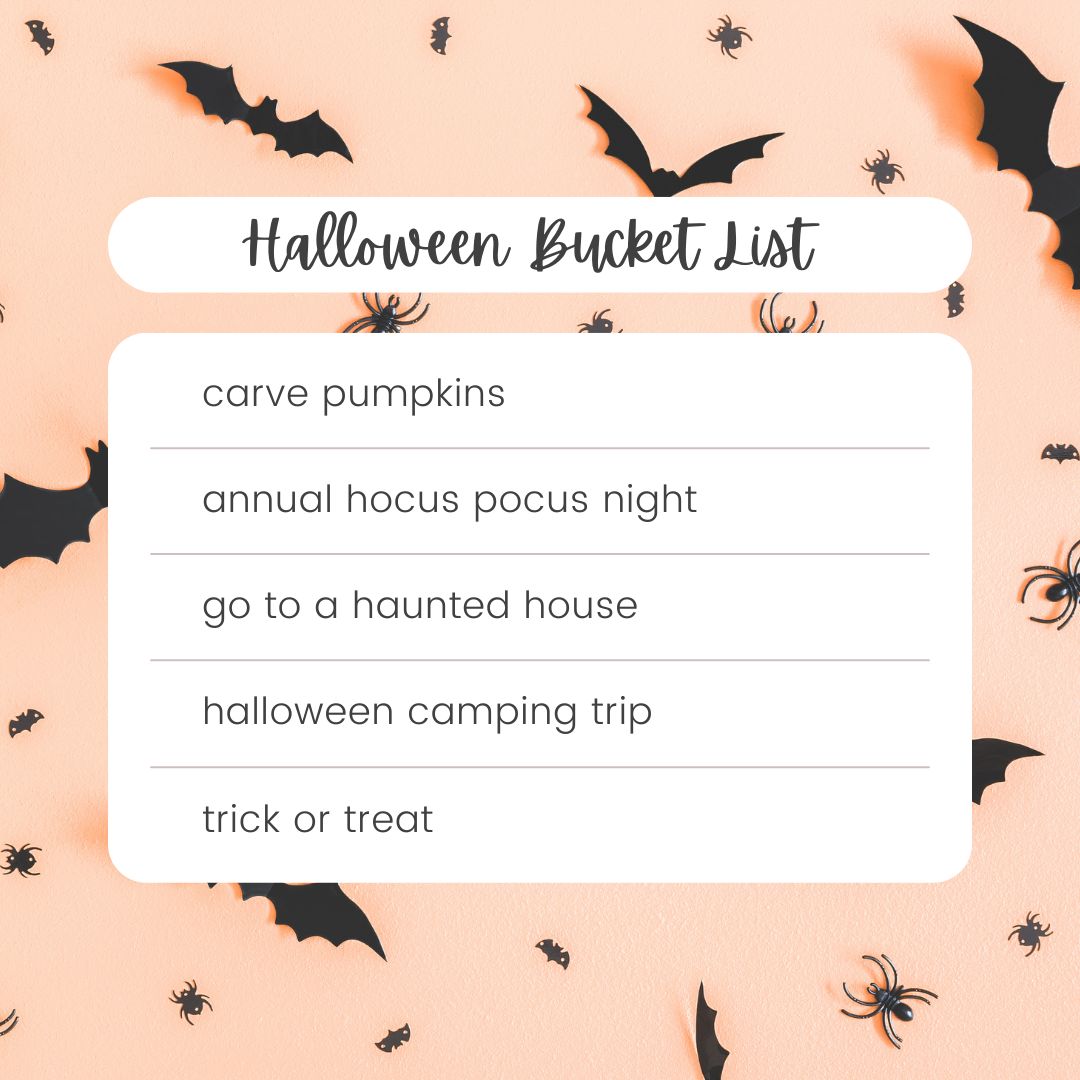 Halloween Bucket List

carve pumpkins

annual hocus pocus night

go to a haunted house

halloween camping trip

trick or treat